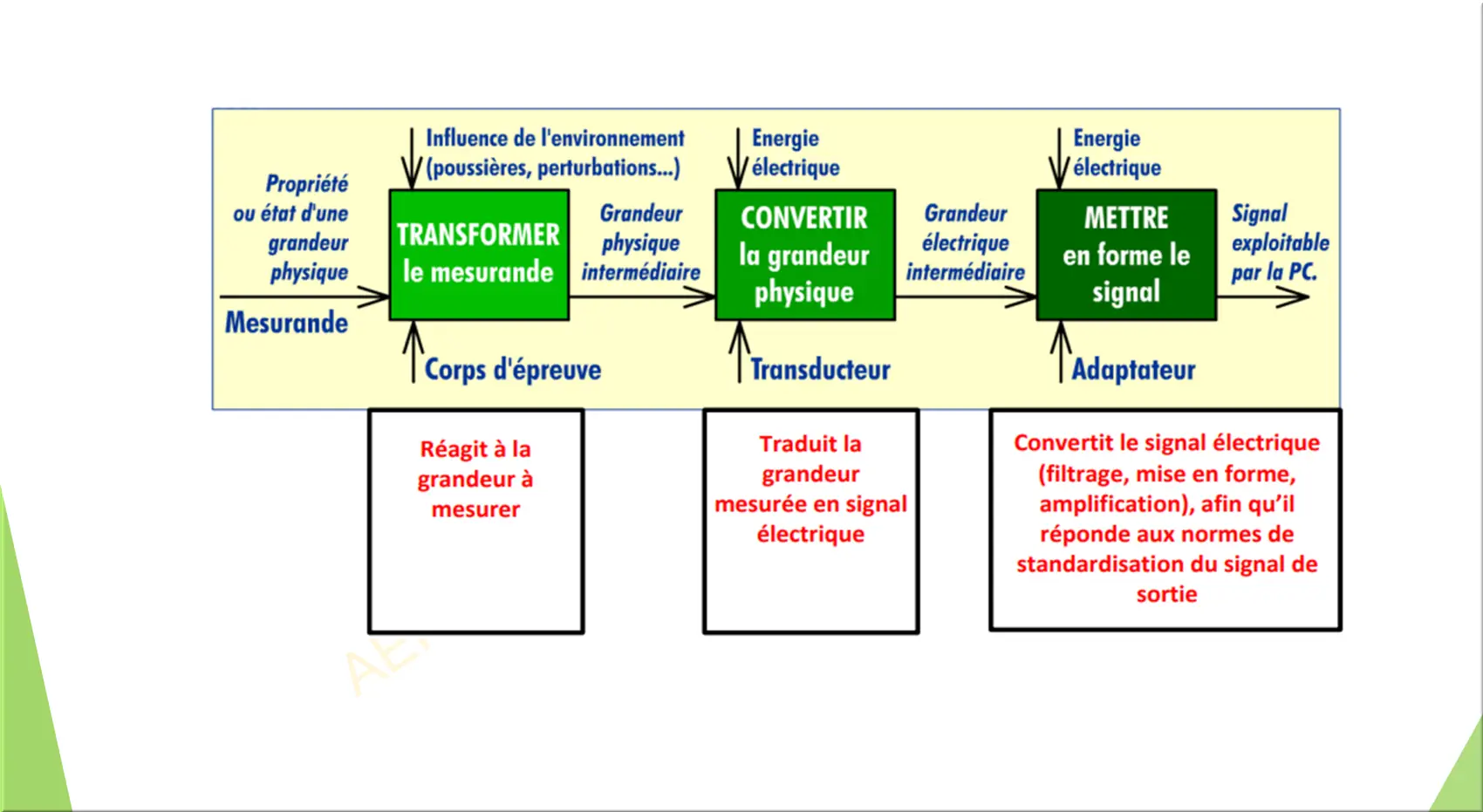 Influence de l'environnement (poussières, perturbations...)

Energie électrique

Energie électrique

Propriété ou état d'une grandeur physique

Mesurande

TRANSFORMER le mesurande

Grandeur physique intermédiaire

CONVERTIR la grandeur physique

Grandeur électrique intermédiaire

METTRE en forme le signal

Signal exploitable par la PC.

Corps d'épreuve

Transducteur

Adaptateur

Réagit à la grandeur à mesurer

Traduit la grandeur mesurée en signal électrique

Convertit le signal électrique (filtrage, mise en forme, amplification), afin qu'il réponde aux normes de standardisation du signal de sortie

AE